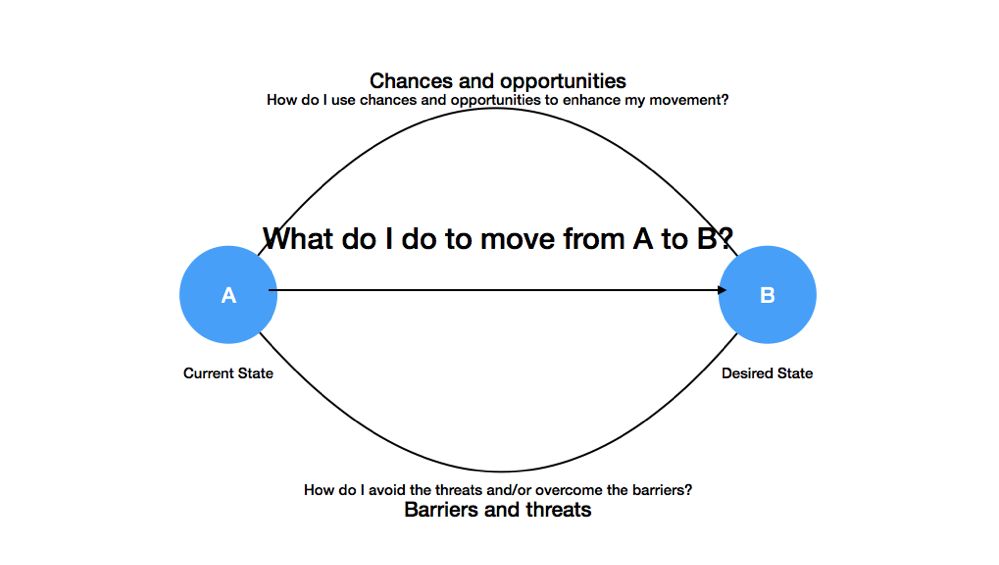 Chances and opportunities
How do I use chances and opportunities to enhance my movement?

What do I do to move from A to B?

A

B

Current State

Desired State

How do I avoid the threats and/or overcome the barriers?
Barriers and threats